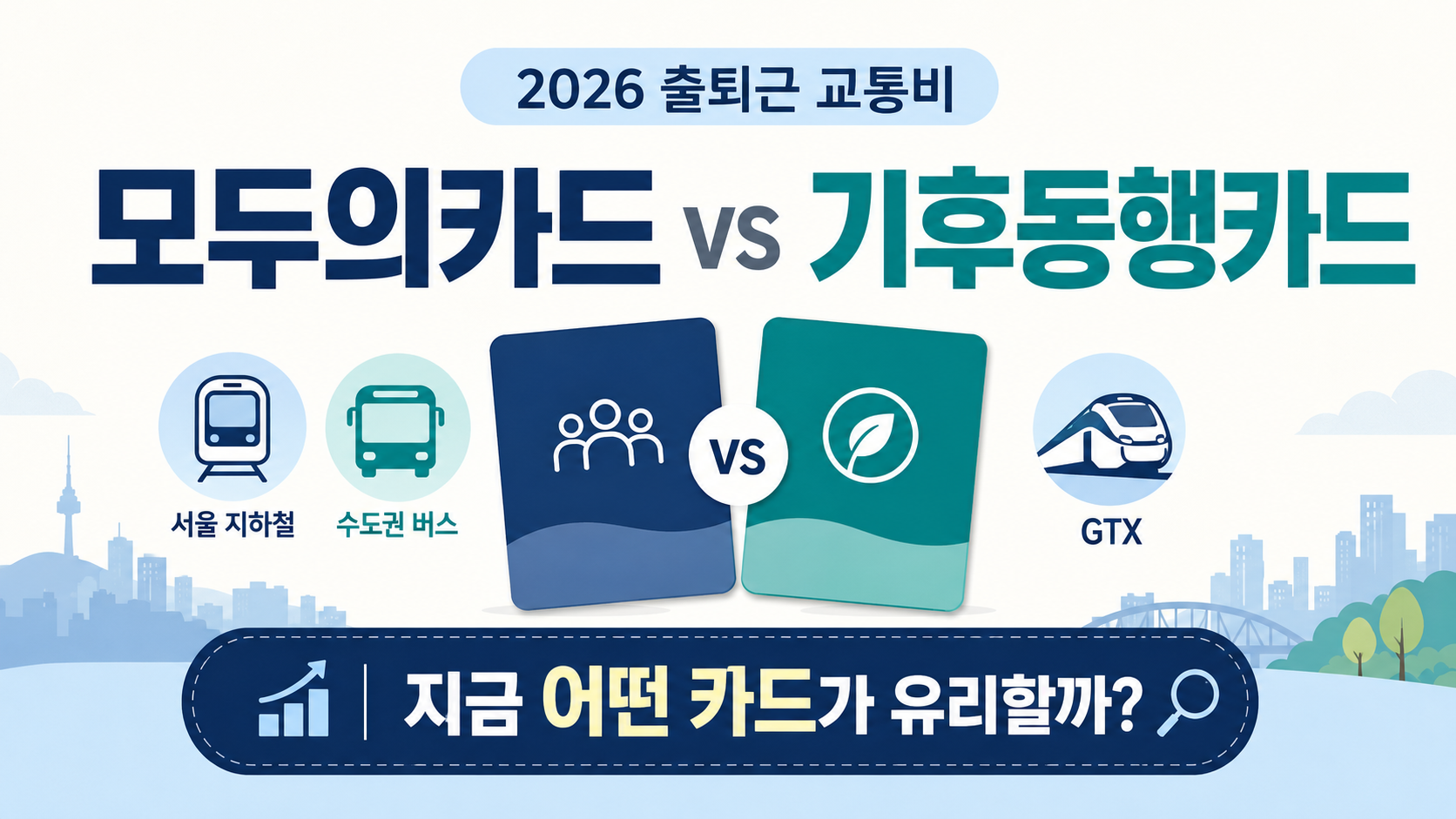 2026 출퇴근 교통비

모두의카드 vs 기후동행카드

서울 지하철

수도권 버스

VS

GTX

지금 어떤 카드가 유리할까?